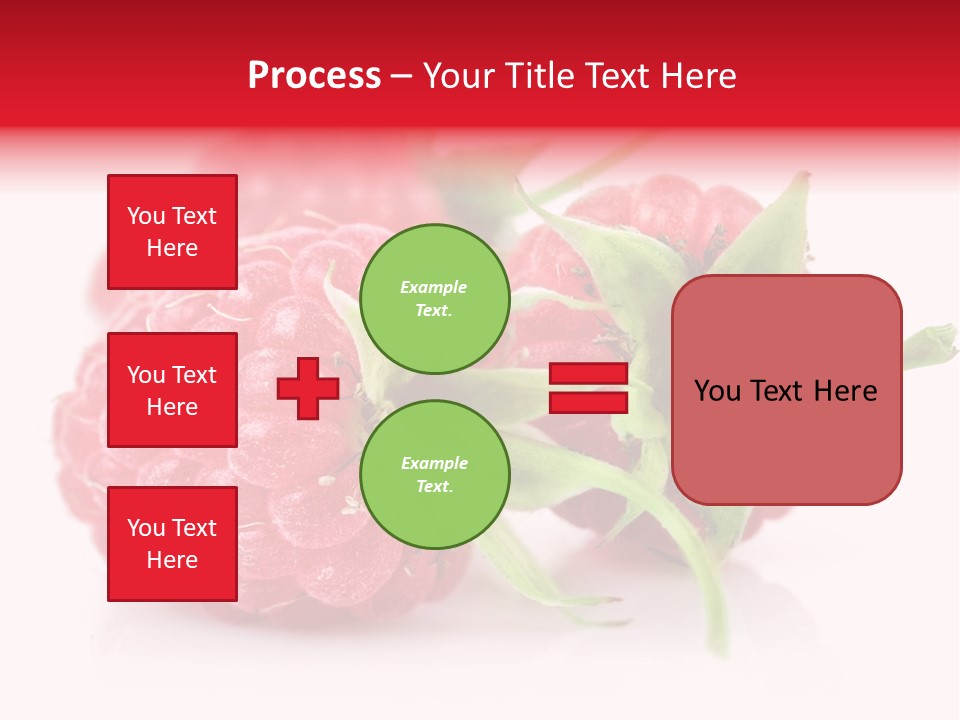 Process – Your Title Text Here

You Text Here

You Text Here

You Text Here

Example Text.

Example Text.

You Text Here